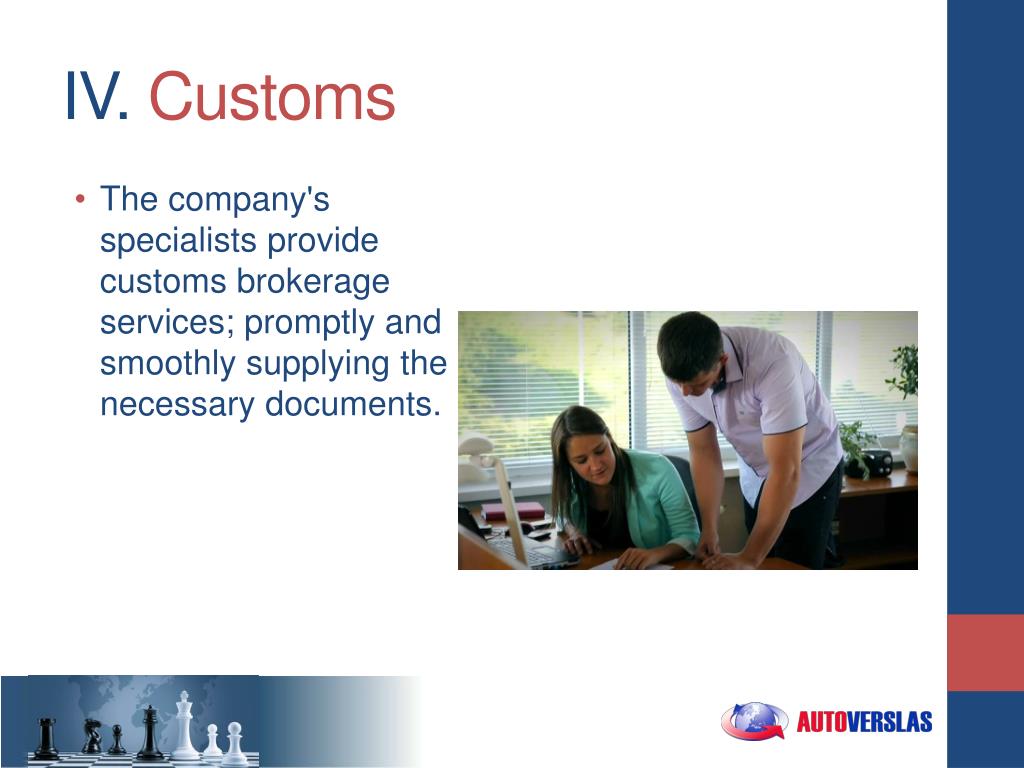 IV. Customs

• The company's specialists provide customs brokerage services; promptly and smoothly supplying the necessary documents.

AUTOVERSLAS